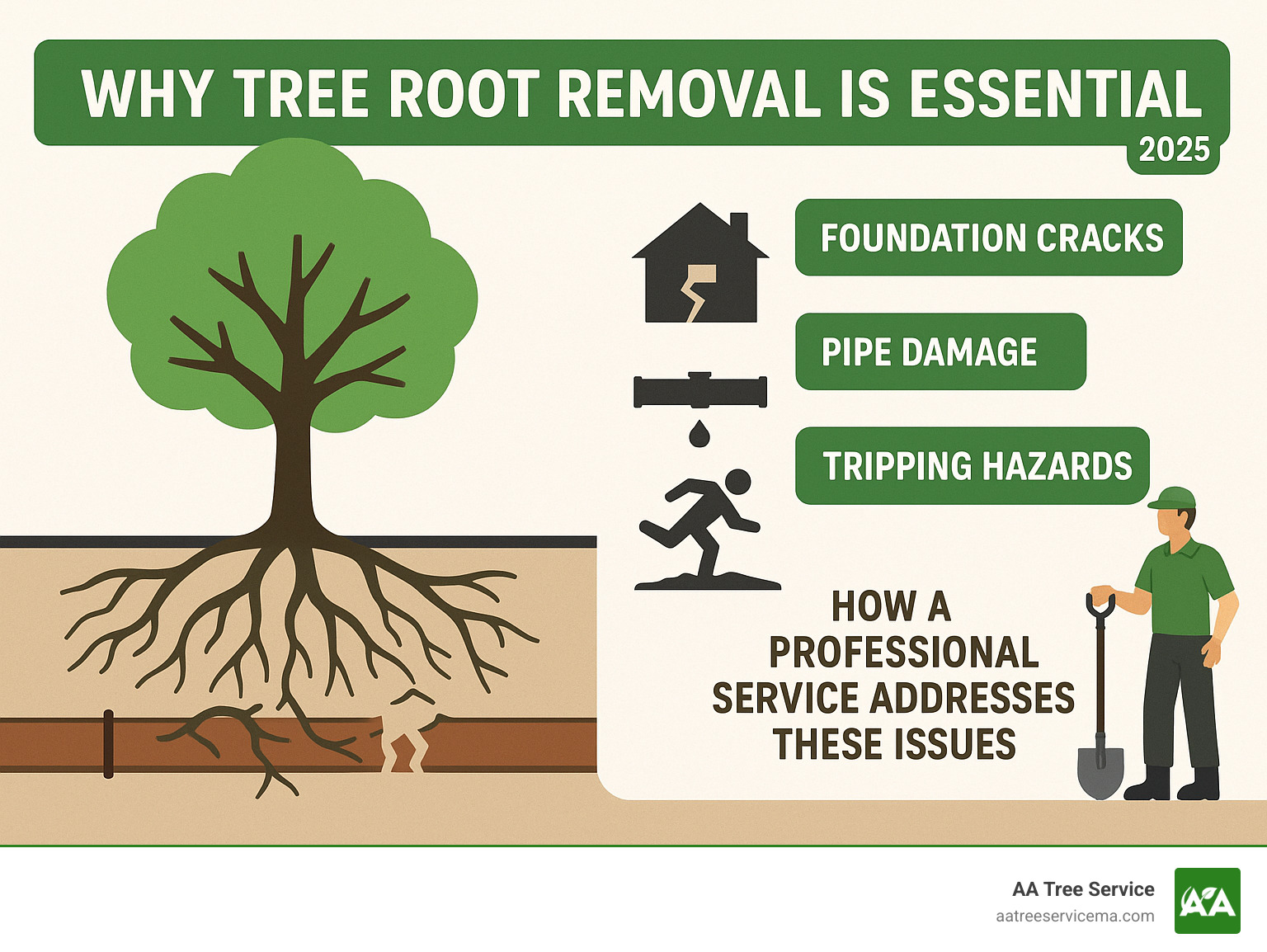 WHY TREE ROOT REMOVAL IS ESSENTIAL

2025

FOUNDATION CRACKS

PIPE DAMAGE

TRIPPING HAZARDS

HOW A PROFESSIONAL SERVICE ADDRESSES THESE ISSUES

AA Tree Service
aatreeservicema.com

AA